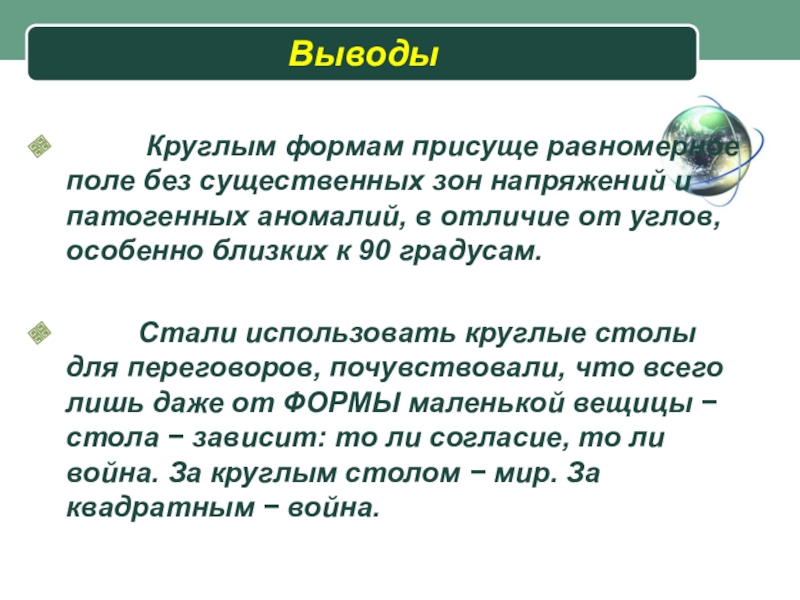 Выводы

Круглым формам присуще равномерное поле без существенных зон напряжений и патогенных аномалий, в отличие от углов, особенно близких к 90 градусам.

Стали использовать круглые столы для переговоров, почувствовали, что всего лишь даже от ФОРМЫ маленькой вещицы − стола − зависит: то ли согласие, то ли война. За круглым столом − мир. За квадратным − война.